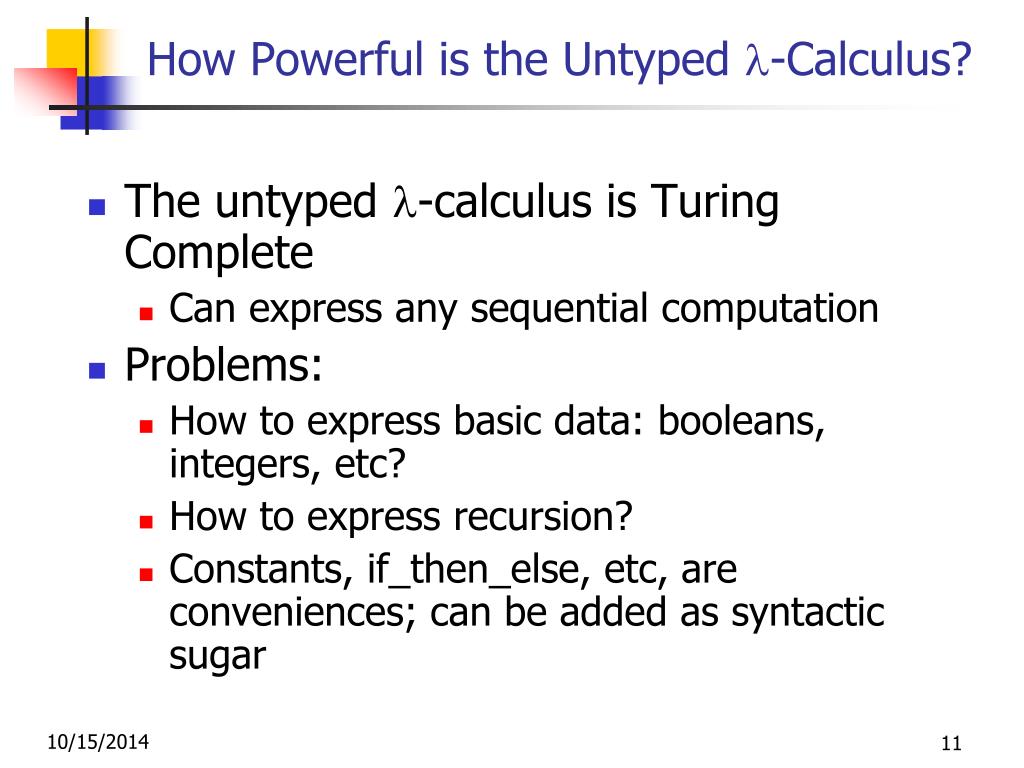 How Powerful is the Untyped $\lambda$-Calculus?

- The untyped $\lambda$-calculus is Turing Complete
  - Can express any sequential computation
- Problems:
  - How to express basic data: booleans, integers, etc?
  - How to express recursion?
  - Constants, if_then_else, etc, are conveniences; can be added as syntactic sugar

10/15/2014

11